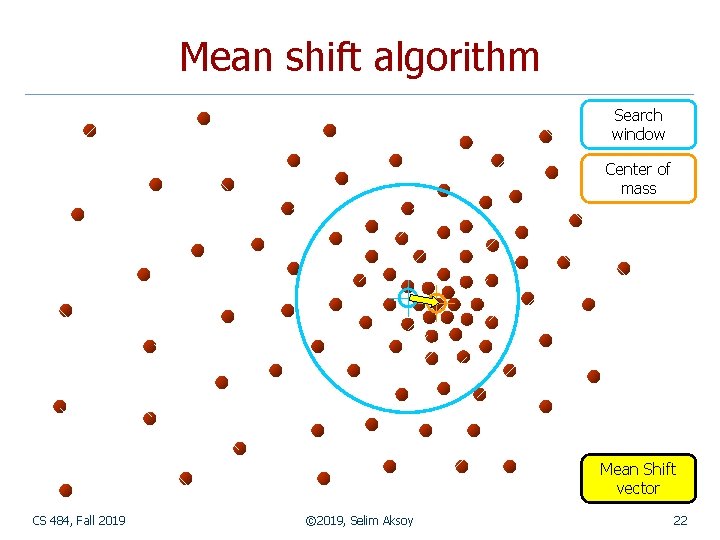 Mean shift algorithm

Search window

Center of mass

Mean Shift vector

CS 484, Fall 2019

©2019, Selim Aksoy

22